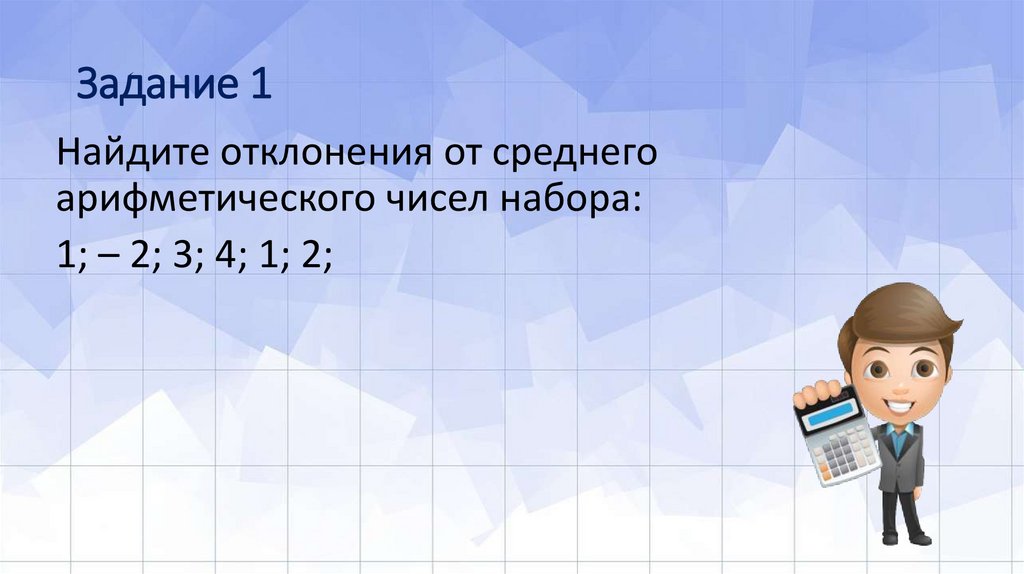 Задание 1

Найдите отклонения от среднего арифметического чисел набора:

1; – 2; 3; 4; 1; 2;